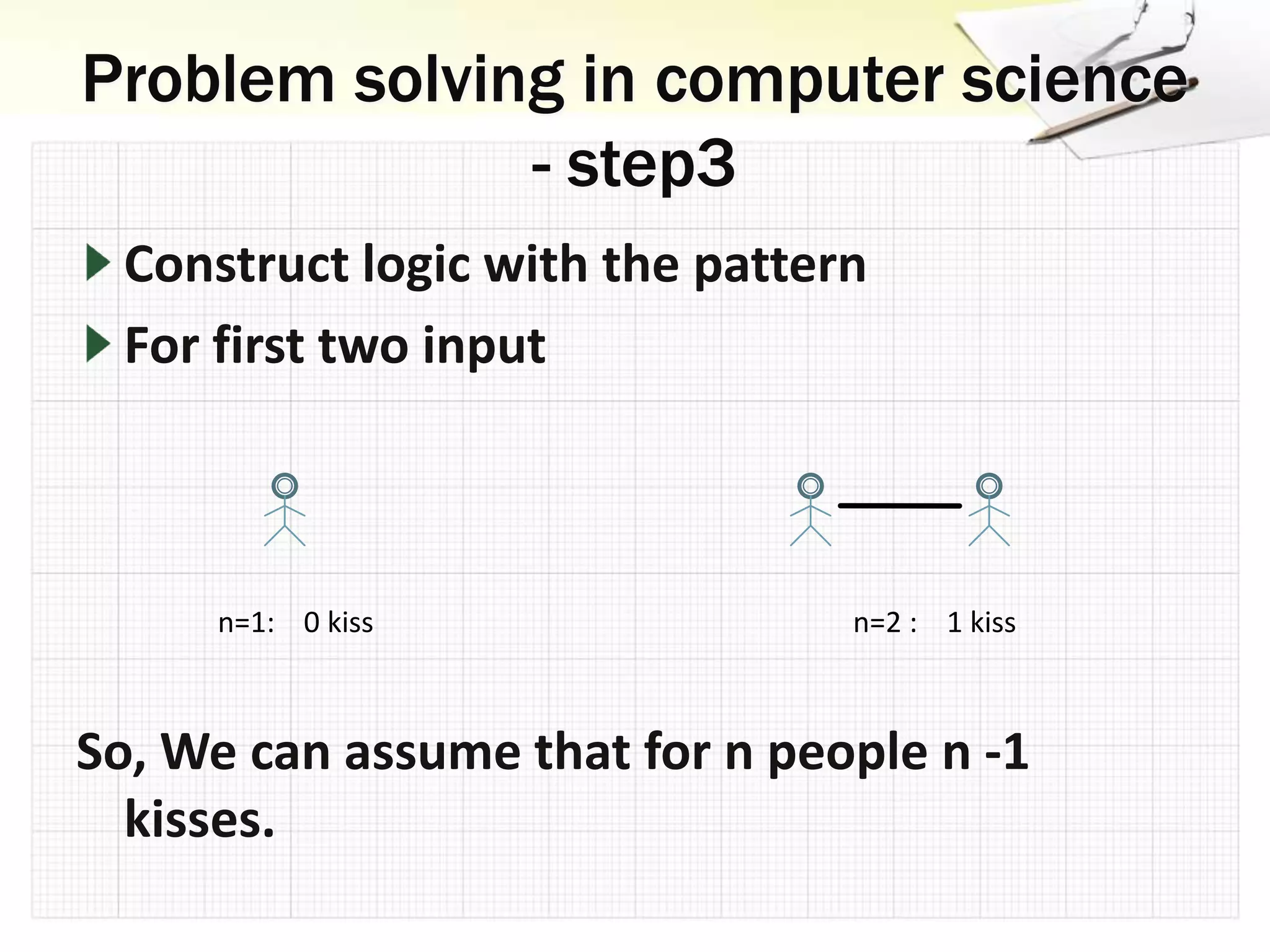 Problem solving in computer science - step3

Construct logic with the pattern

For first two input

n=1: 0 kiss

n=2 : 1 kiss

So, We can assume that for n people n -1 kisses.